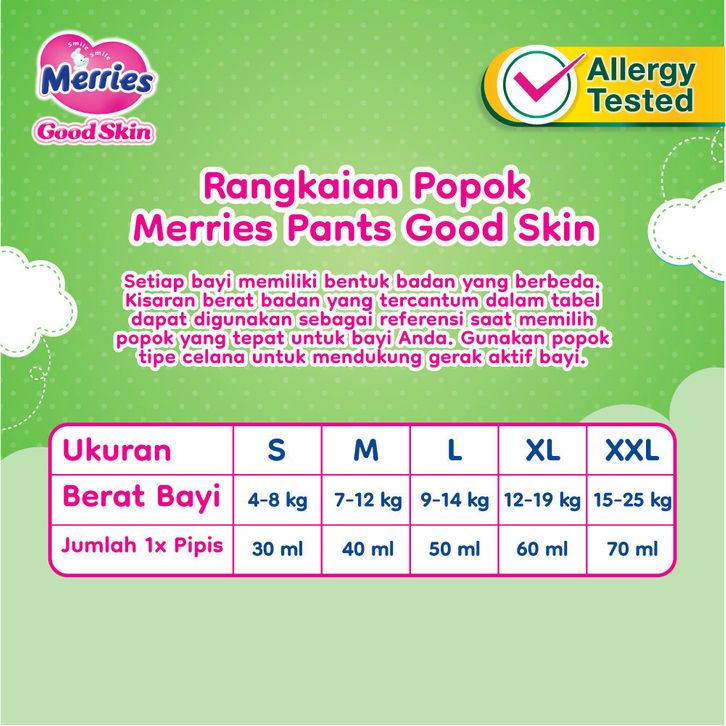 Smile Smile
Merries
Good Skin

Allergy Tested

Rangkaian Popok Merries Pants Good Skin

Setiap bayi memiliki bentuk badan yang berbeda. Kisaran berat badan yang tercantum dalam tabel dapat digunakan sebagai referensi saat memilih popok yang tepat untuk bayi Anda. Gunakan popok tipe celana untuk mendukung gerak aktif bayi.

| Ukuran | S | M | L | XL | XXL |
|---|---|---|---|---|---|
| Berat Bayi | 4-8 kg | 7-12 kg | 9-14 kg | 12-19 kg | 15-25 kg |
| Jumlah 1x Pipis | 30 ml | 40 ml | 50 ml | 60 ml | 70 ml |